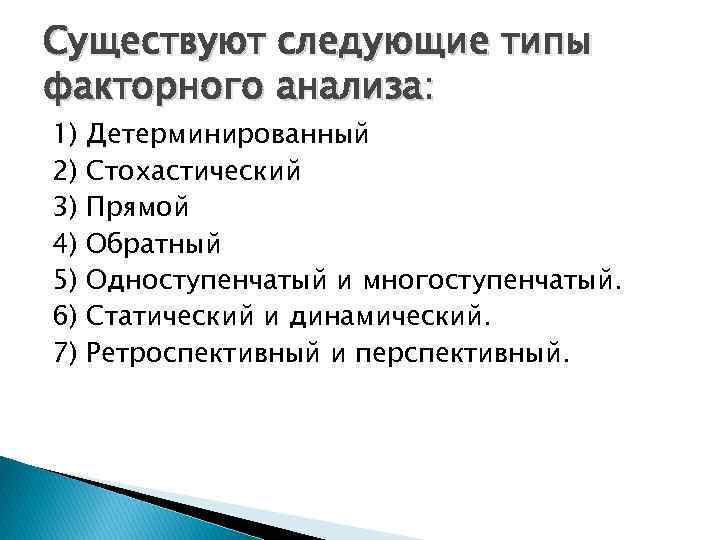 Существуют следующие типы факторного анализа:

1) Детерминированный
2) Стохастический
3) Прямой
4) Обратный
5) Одноступенчатый и многоступенчатый.
6) Статический и динамический.
7) Ретроспективный и перспективный.